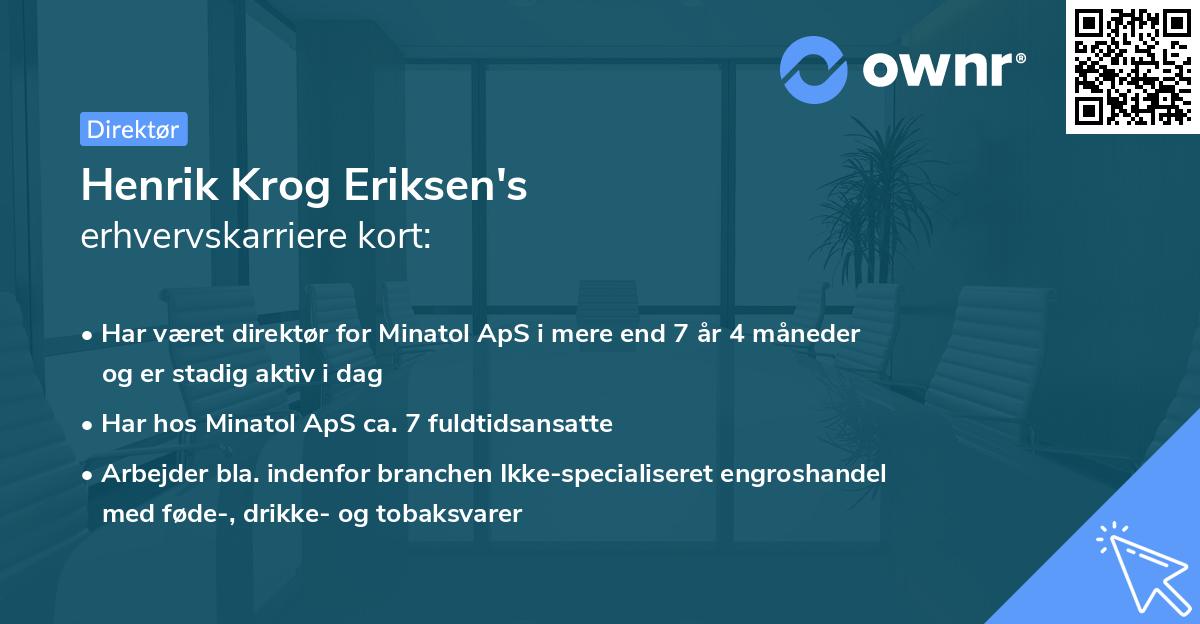 ownr®

Direktør

Henrik Krog Eriksen's
erhvervskarriere kort:

• Har været direktør for Minatol ApS i mere end 7 år 4 måneder og er stadig aktiv i dag

• Har hos Minatol ApS ca. 7 fuldtidsansatte

• Arbejder bla. indenfor branchen Ikke-specialiseret engroshandel med føde-, drikke- og tobaksvarer